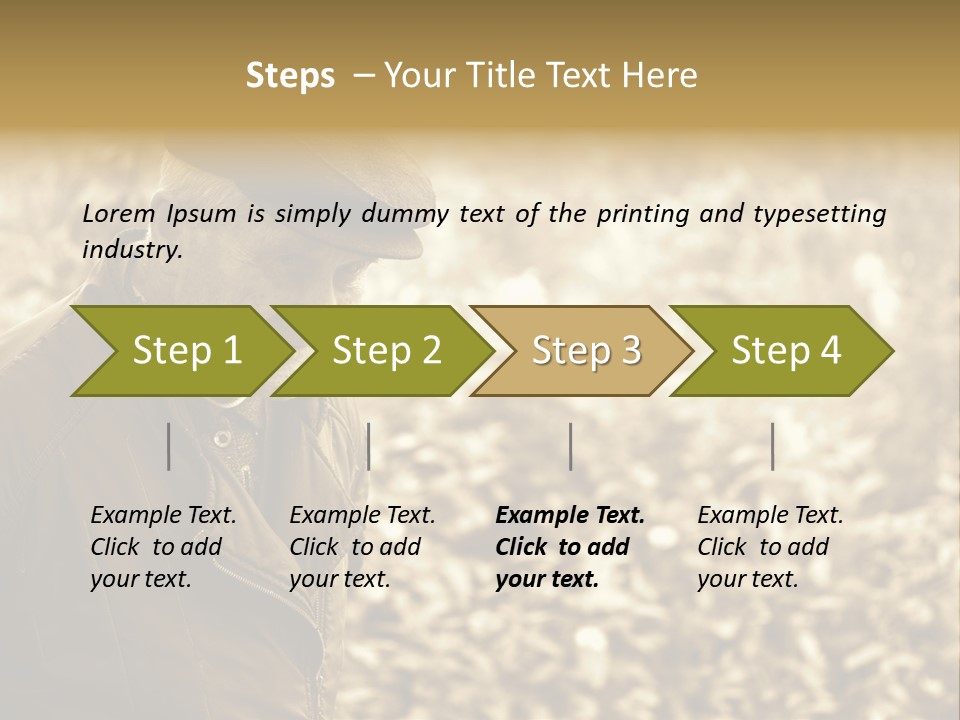 Steps – Your Title Text Here

Lorem Ipsum is simply dummy text of the printing and typesetting industry.

Step 1

Step 2

Step 3

Step 4

Example Text. Click to add your text.

Example Text. Click to add your text.

Example Text. Click to add your text.

Example Text. Click to add your text.